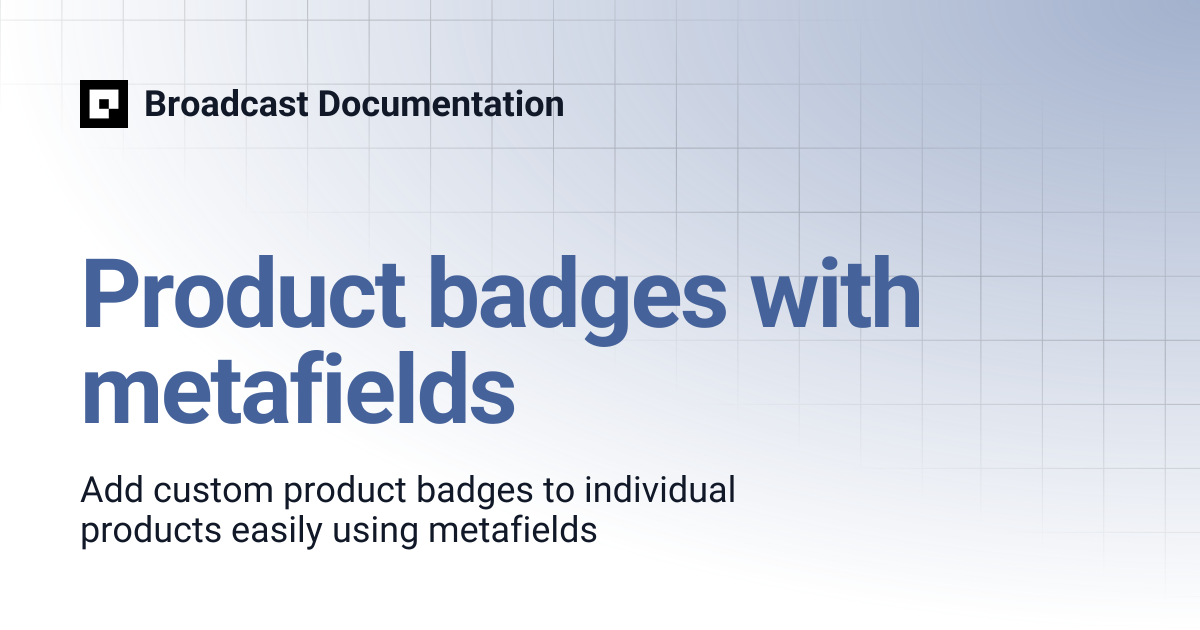 Broadcast Documentation

Product badges with metafields

Add custom product badges to individual products easily using metafields